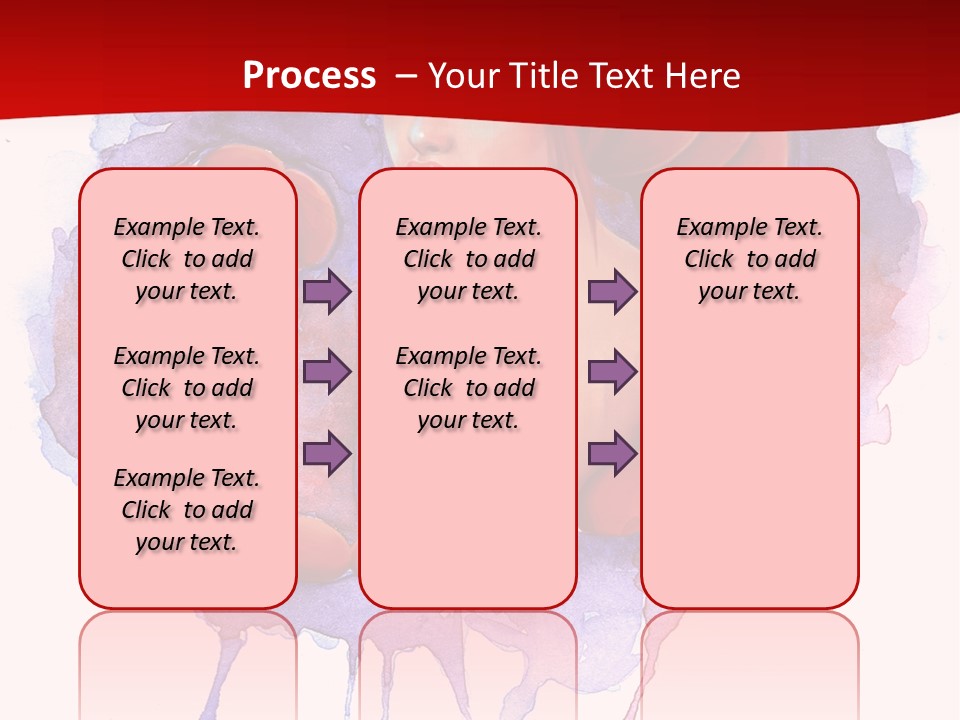 Process – Your Title Text Here

Example Text. Click to add your text.

Example Text. Click to add your text.

Example Text. Click to add your text.

Example Text. Click to add your text.

Example Text. Click to add your text.

Example Text. Click to add your text.